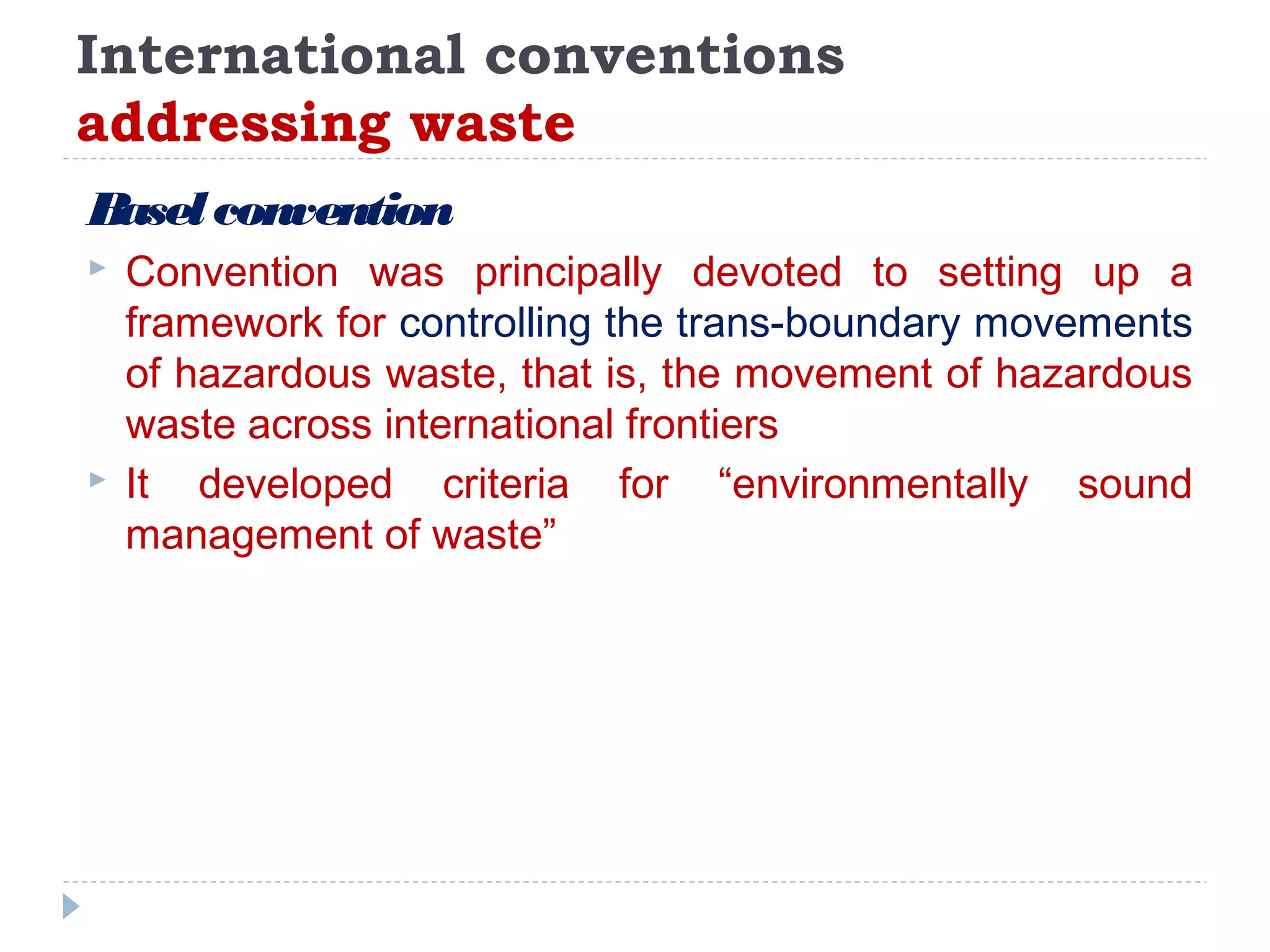 International conventions addressing waste

Basel convention

Convention was principally devoted to setting up a framework for controlling the trans-boundary movements of hazardous waste, that is, the movement of hazardous waste across international frontiers

It developed criteria for “environmentally sound management of waste”